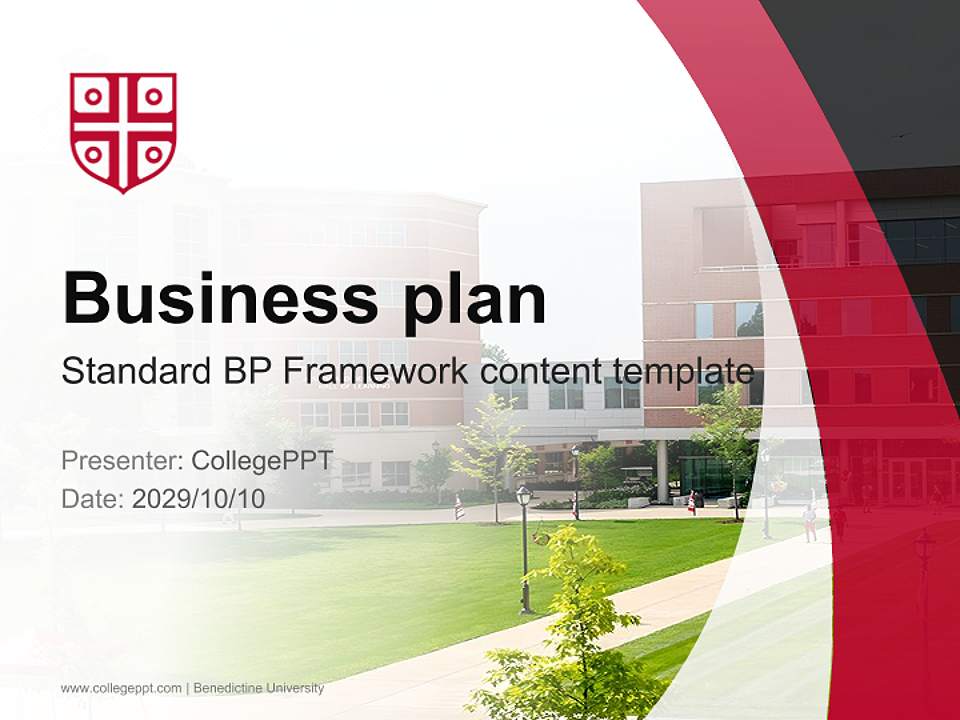 Business plan

Standard BP Framework content template

Presenter: CollegePPT
Date: 2029/10/10

www.collegeppt.com | Benedictine University